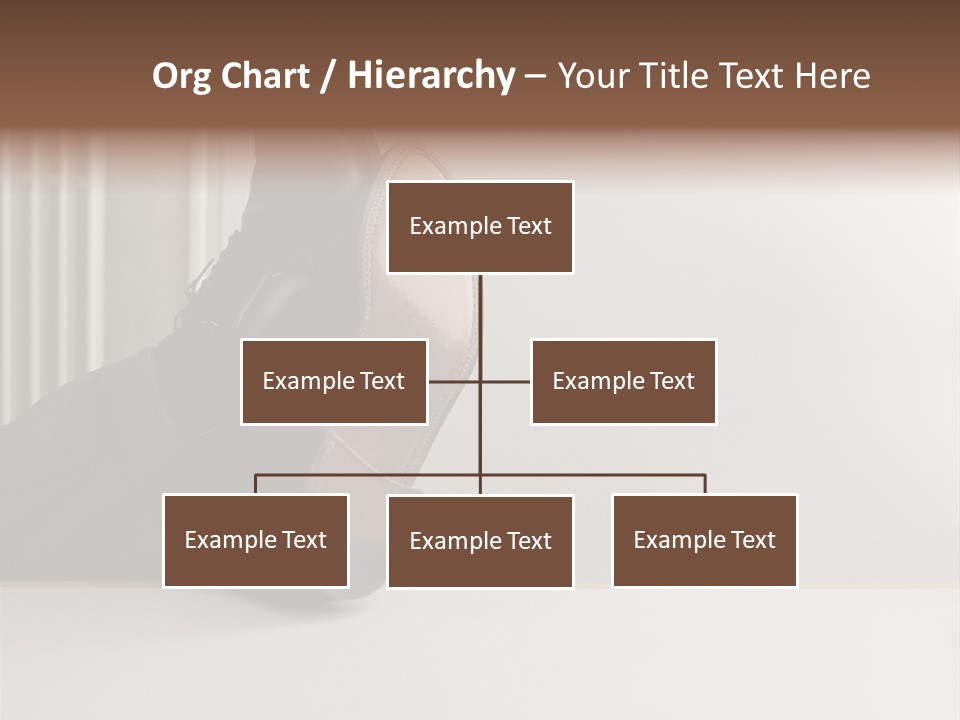 Org Chart / Hierarchy – Your Title Text Here

Example Text

Example Text

Example Text

Example Text

Example Text

Example Text